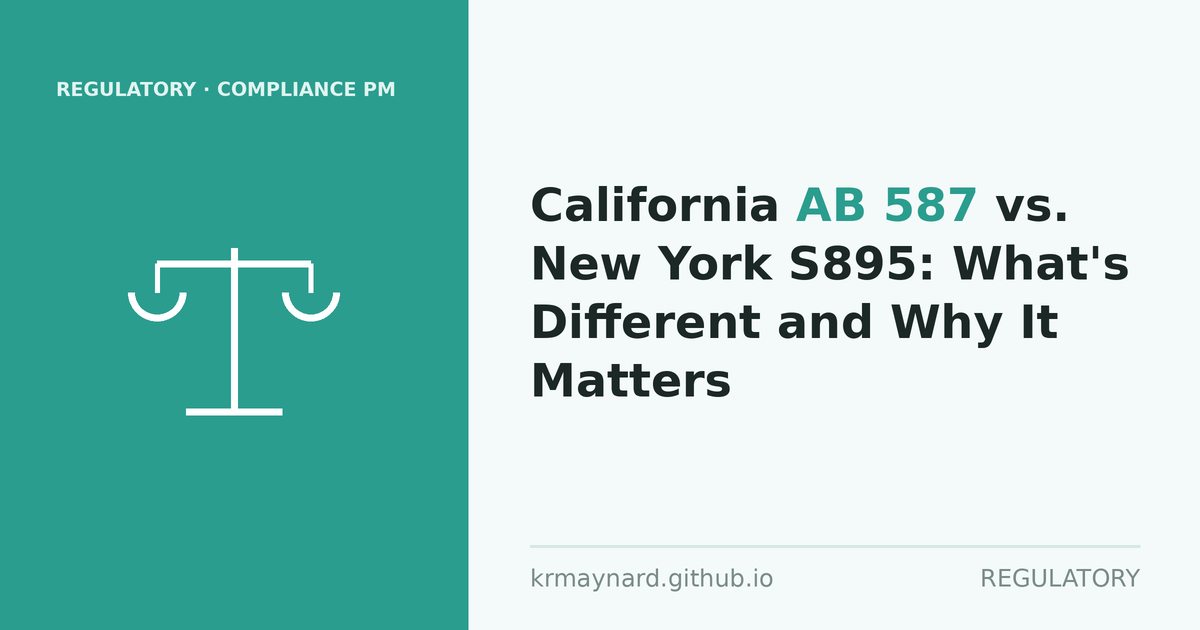 REGULATORY · COMPLIANCE PM

California AB 587 vs. New York S895: What's Different and Why It Matters

krmaynard.github.io

REGULATORY